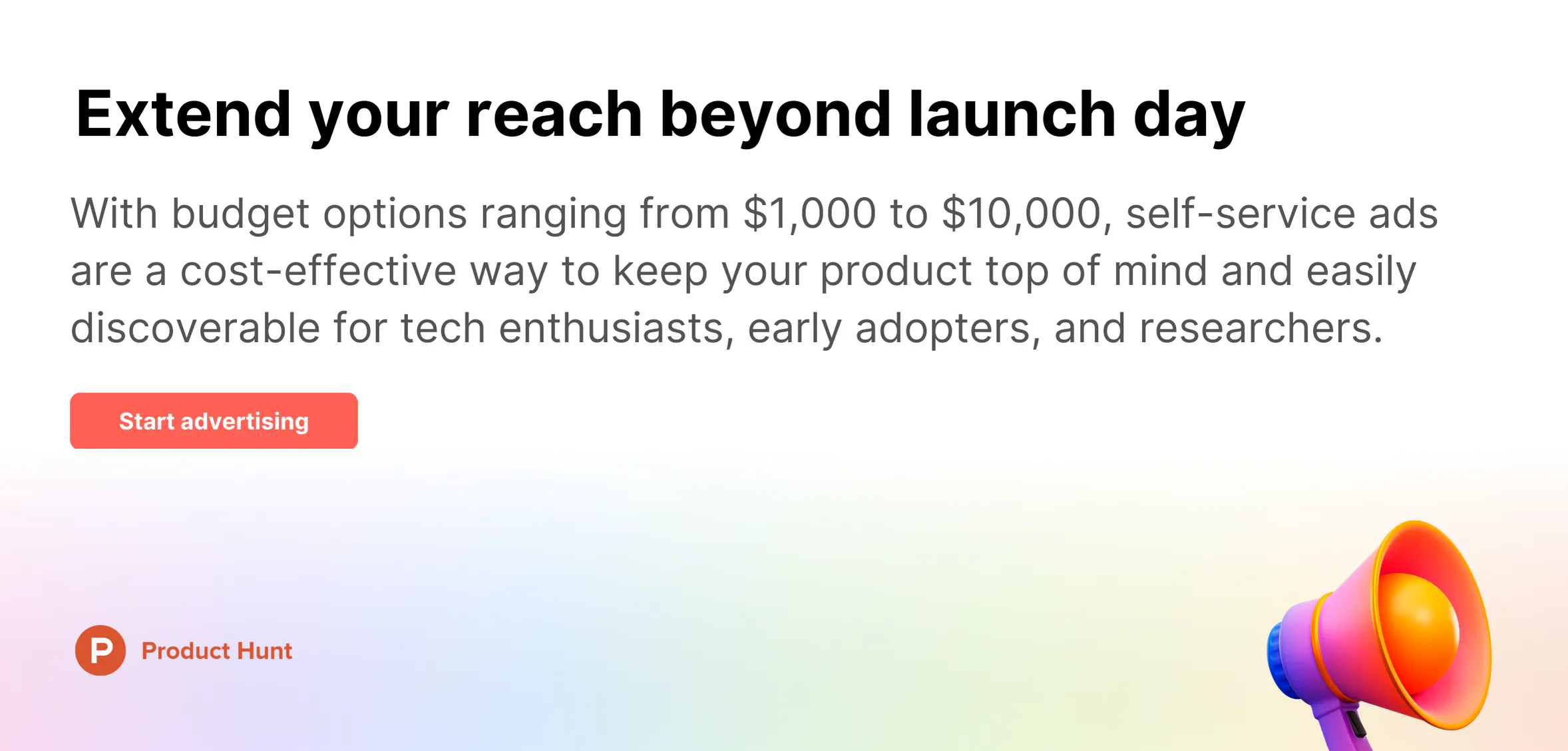 Extend your reach beyond launch day

With budget options ranging from \$1,000 to \$10,000, self-service ads are a cost-effective way to keep your product top of mind and easily discoverable for tech enthusiasts, early adopters, and researchers.

Start advertising

P

Product Hunt